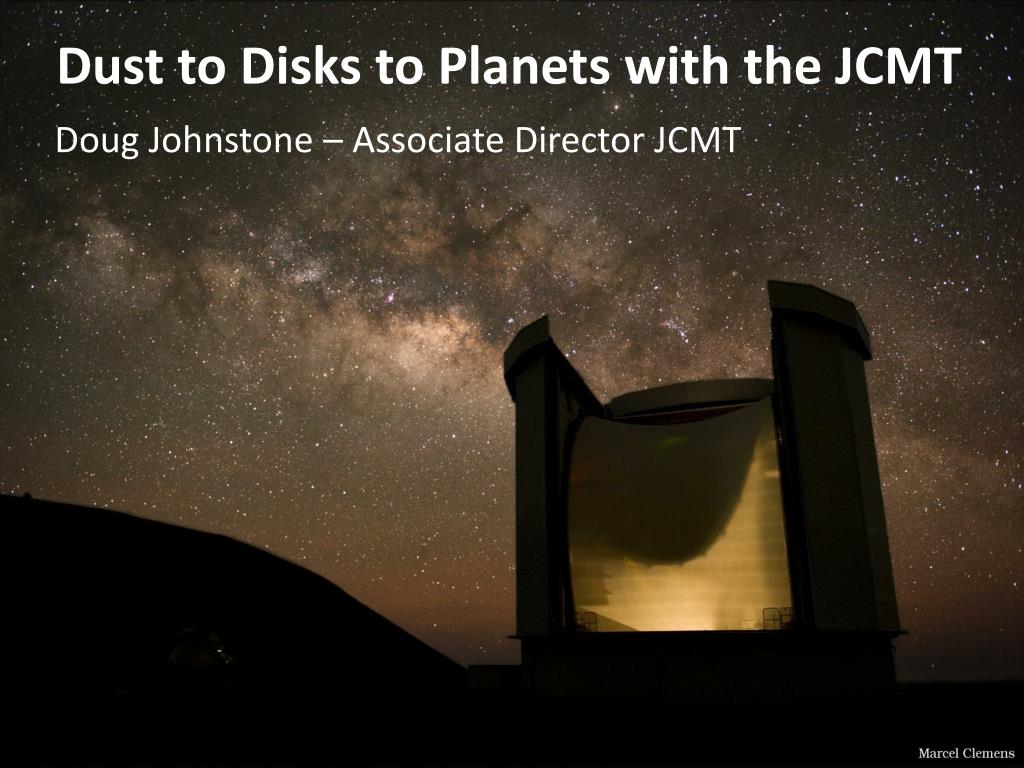 Dust to Disks to Planets with the JCMT

Doug Johnstone – Associate Director JCMT

Marcel Clemens